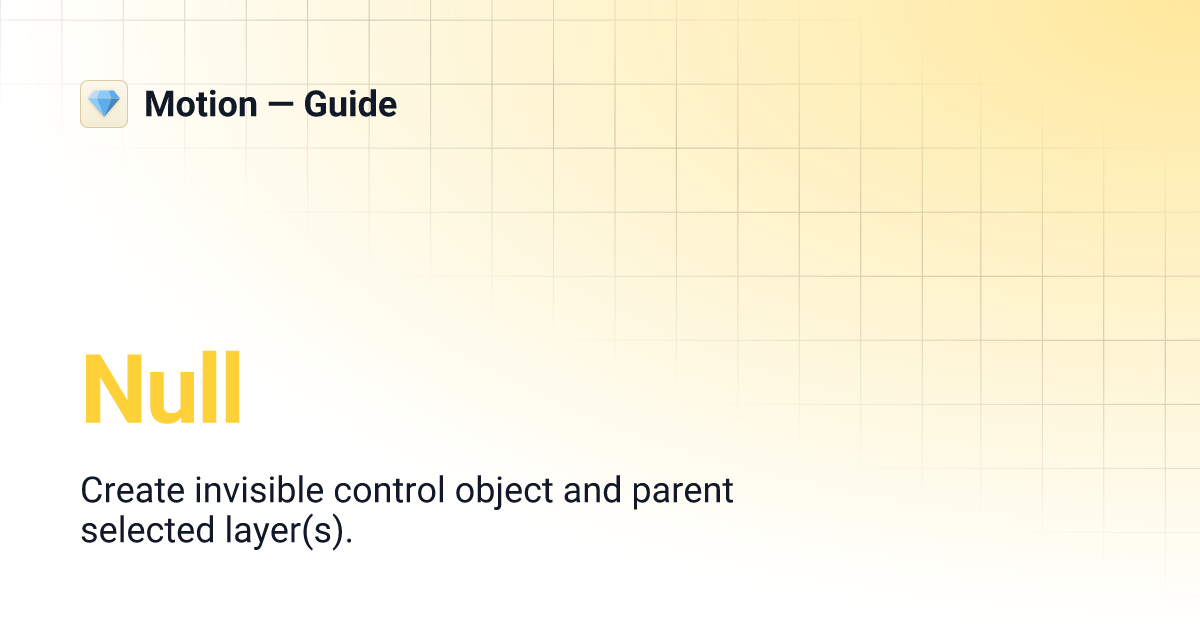 Motion — Guide

Null

Create invisible control object and parent selected layer(s).